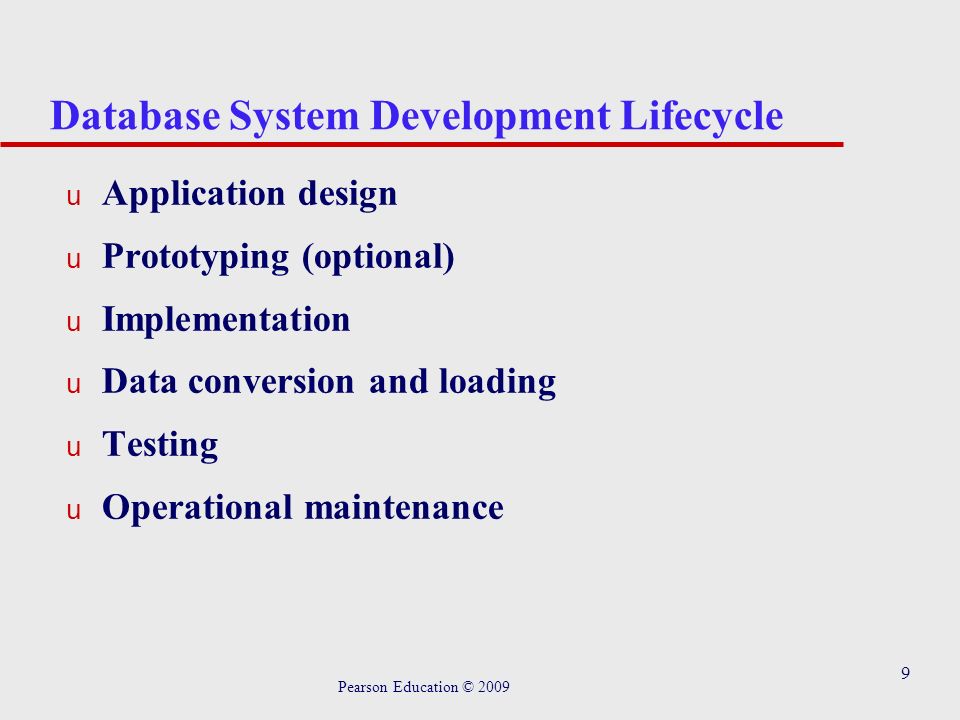 Database System Development Lifecycle

u Application design

u Prototyping (optional)

u Implementation

u Data conversion and loading

u Testing

u Operational maintenance

Pearson Education © 2009

9